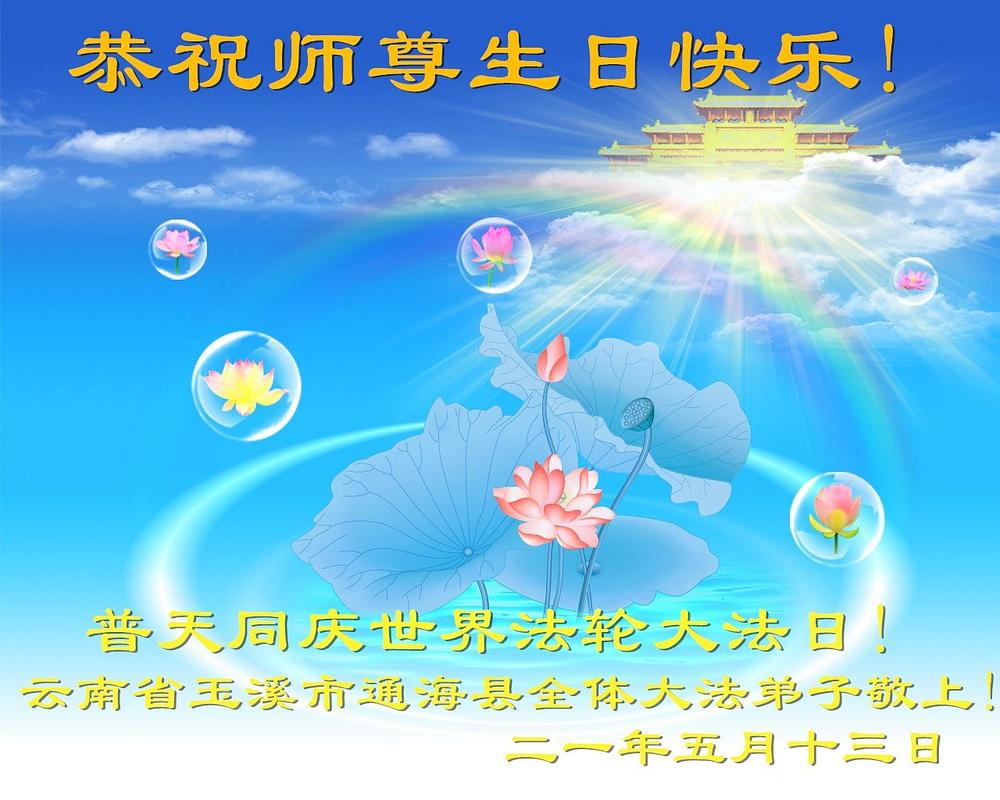 恭祝师尊生日快乐！

普天同庆世界法轮大法日！
云南省玉溪市通海县全体大法弟子敬上！
二一年五月十三日